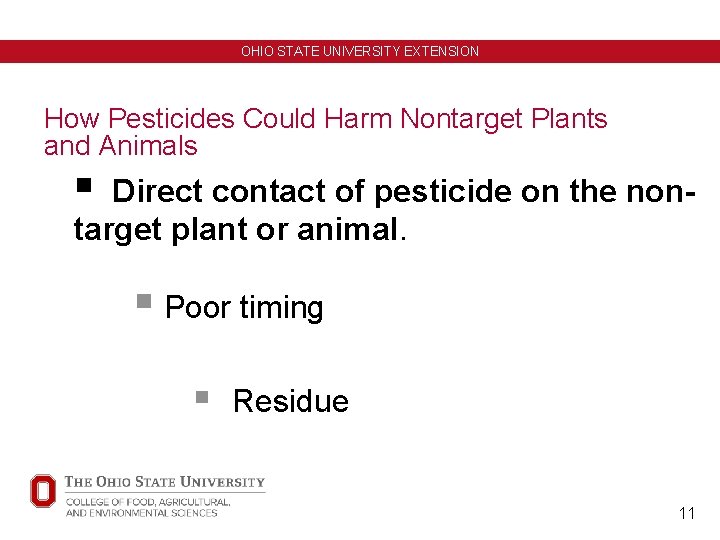 OHIO STATE UNIVERSITY EXTENSION

How Pesticides Could Harm Nontarget Plants and Animals

▪ Direct contact of pesticide on the non-target plant or animal.

▪ Poor timing

▪ Residue

THE OHIO STATE UNIVERSITY
COLLEGE OF FOOD, AGRICULTURAL, AND ENVIRONMENTAL SCIENCES

11